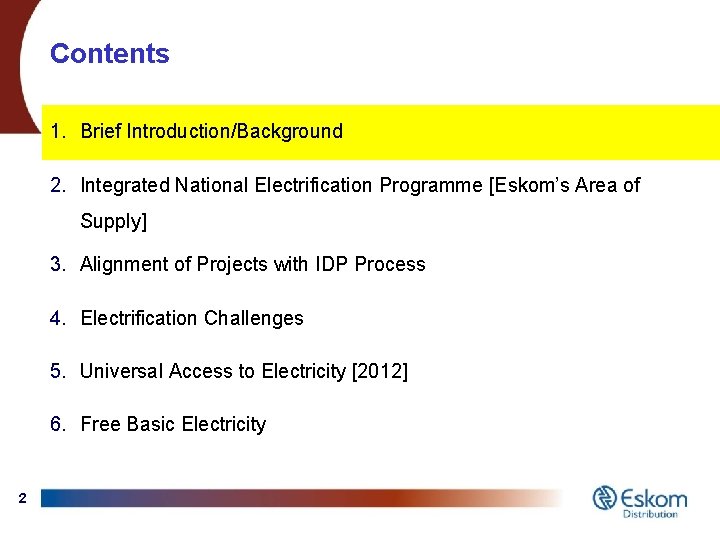 Contents

1. Brief Introduction/Background

2. Integrated National Electrification Programme [Eskom's Area of Supply]

3. Alignment of Projects with IDP Process

4. Electrification Challenges

5. Universal Access to Electricity [2012]

6. Free Basic Electricity

2

Eskom
Distribution